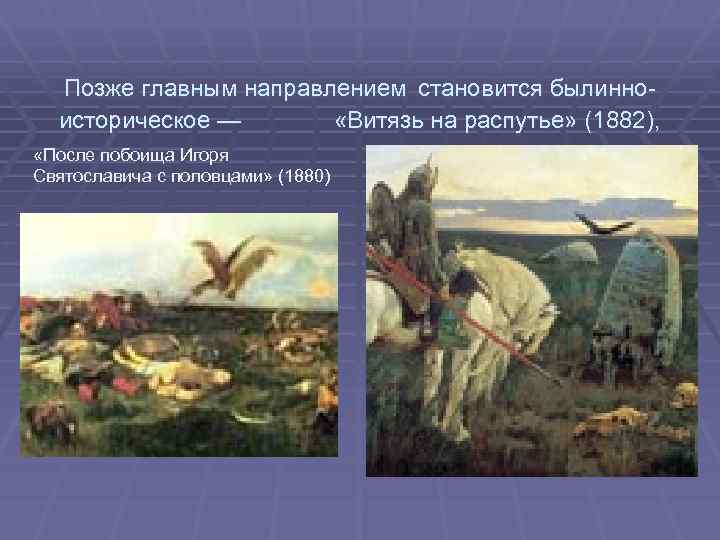 Позже главным направлением становится былинно-историческое — «Витязь на распутье» (1882),

«После побоища Игоря Святославича с половцами» (1880)